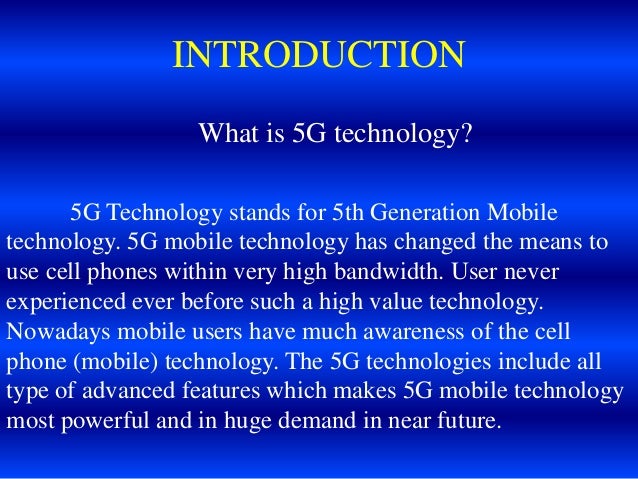 INTRODUCTION

What is 5G technology?

5G Technology stands for 5th Generation Mobile technology. 5G mobile technology has changed the means to use cell phones within very high bandwidth. User never experienced ever before such a high value technology. Nowadays mobile users have much awareness of the cell phone (mobile) technology. The 5G technologies include all type of advanced features which makes 5G mobile technology most powerful and in huge demand in near future.